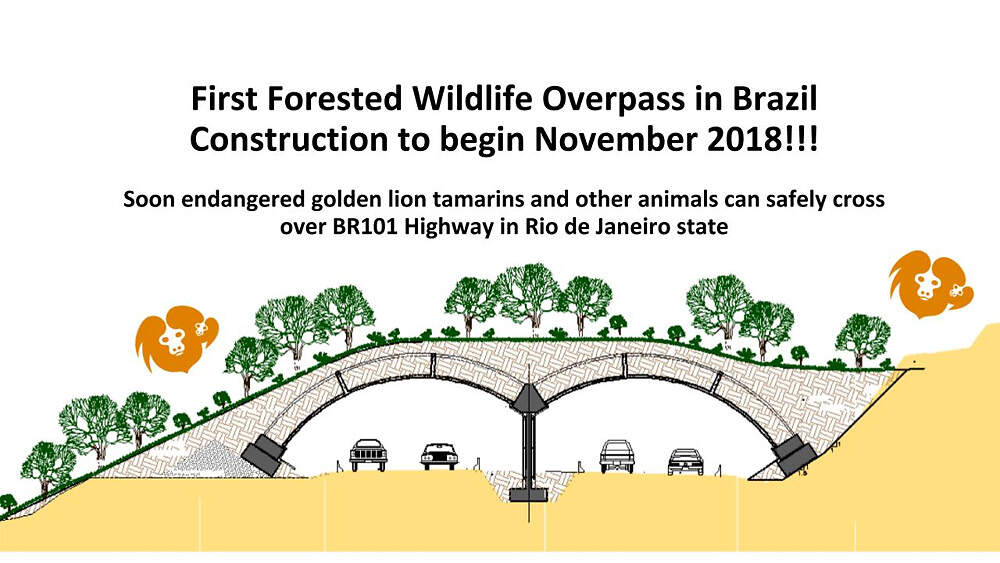 First Forested Wildlife Overpass in Brazil
Construction to begin November 2018!!!

Soon endangered golden lion tamarins and other animals can safely cross over BR101 Highway in Rio de Janeiro state